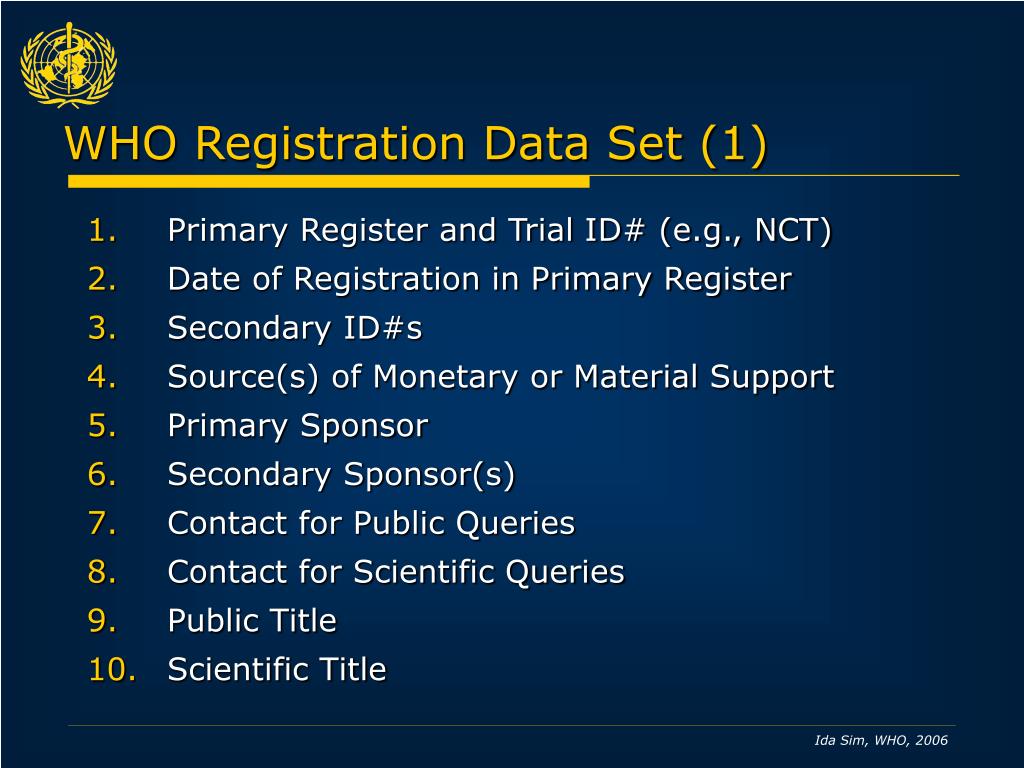 WHO Registration Data Set (1)

1. Primary Register and Trial ID# (e.g., NCT)
2. Date of Registration in Primary Register
3. Secondary ID#s
4. Source(s) of Monetary or Material Support
5. Primary Sponsor
6. Secondary Sponsor(s)
7. Contact for Public Queries
8. Contact for Scientific Queries
9. Public Title
10. Scientific Title

Ida Sim, WHO, 2006